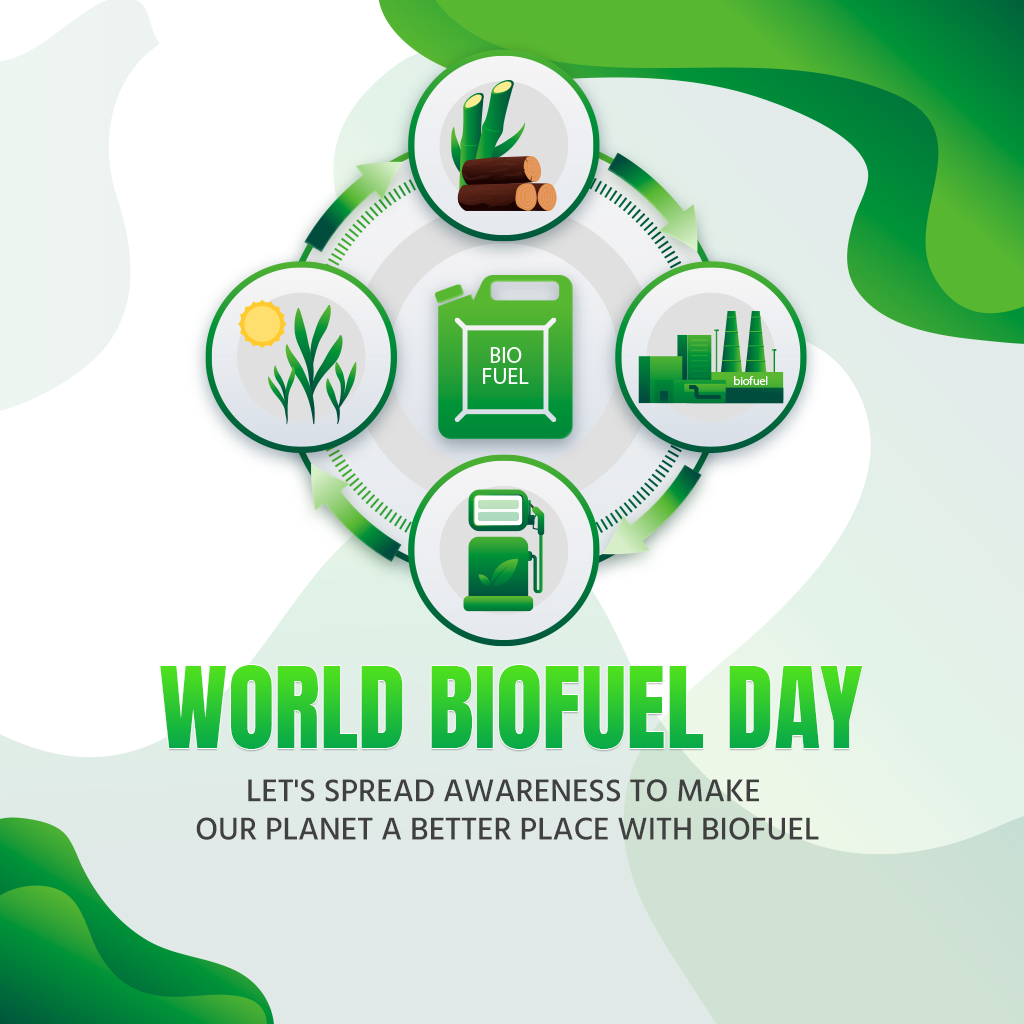 BIO FUEL

biofuel

WORLD BIOFUEL DAY

LET'S SPREAD AWARENESS TO MAKE OUR PLANET A BETTER PLACE WITH BIOFUEL